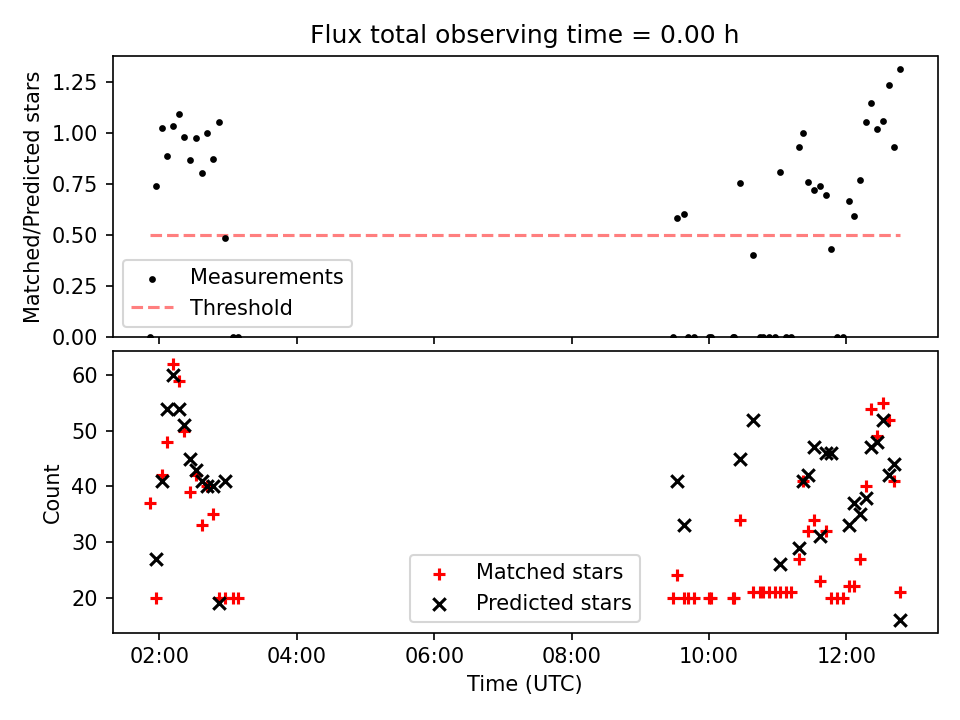 Flux total observing time = 0.00 h

Matched/Predicted stars

1.25
1.00
0.75
0.50
0.25
0.00

Measurements
Threshold

Count

60
50
40
30
20

Matched stars
Predicted stars

02:00
04:00
06:00
08:00
10:00
12:00

Time (UTC)